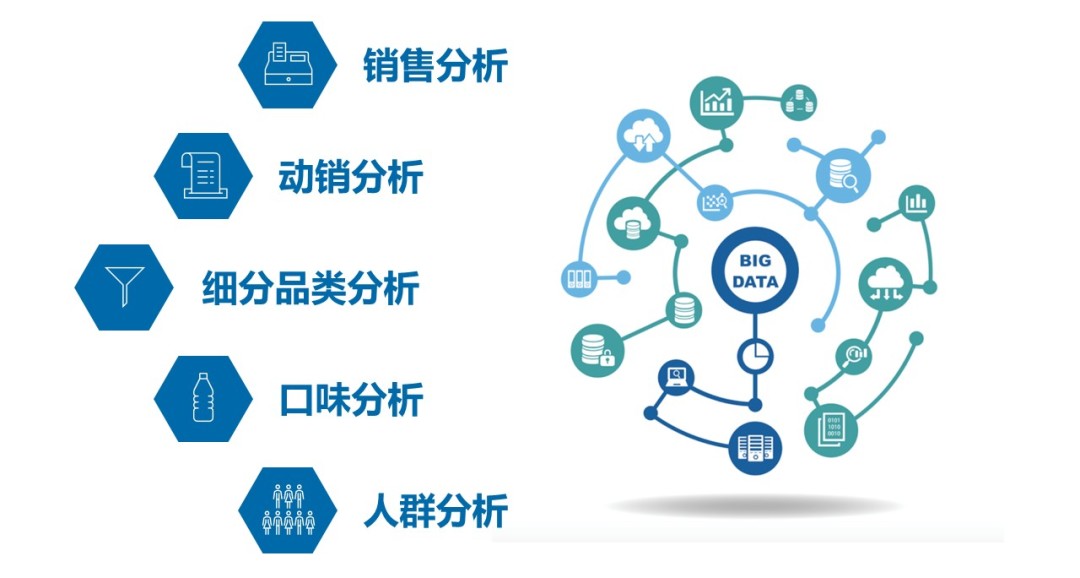 销售分析

动销分析

细分品类分析

口味分析

人群分析

BIG DATA

0101
1010
0010